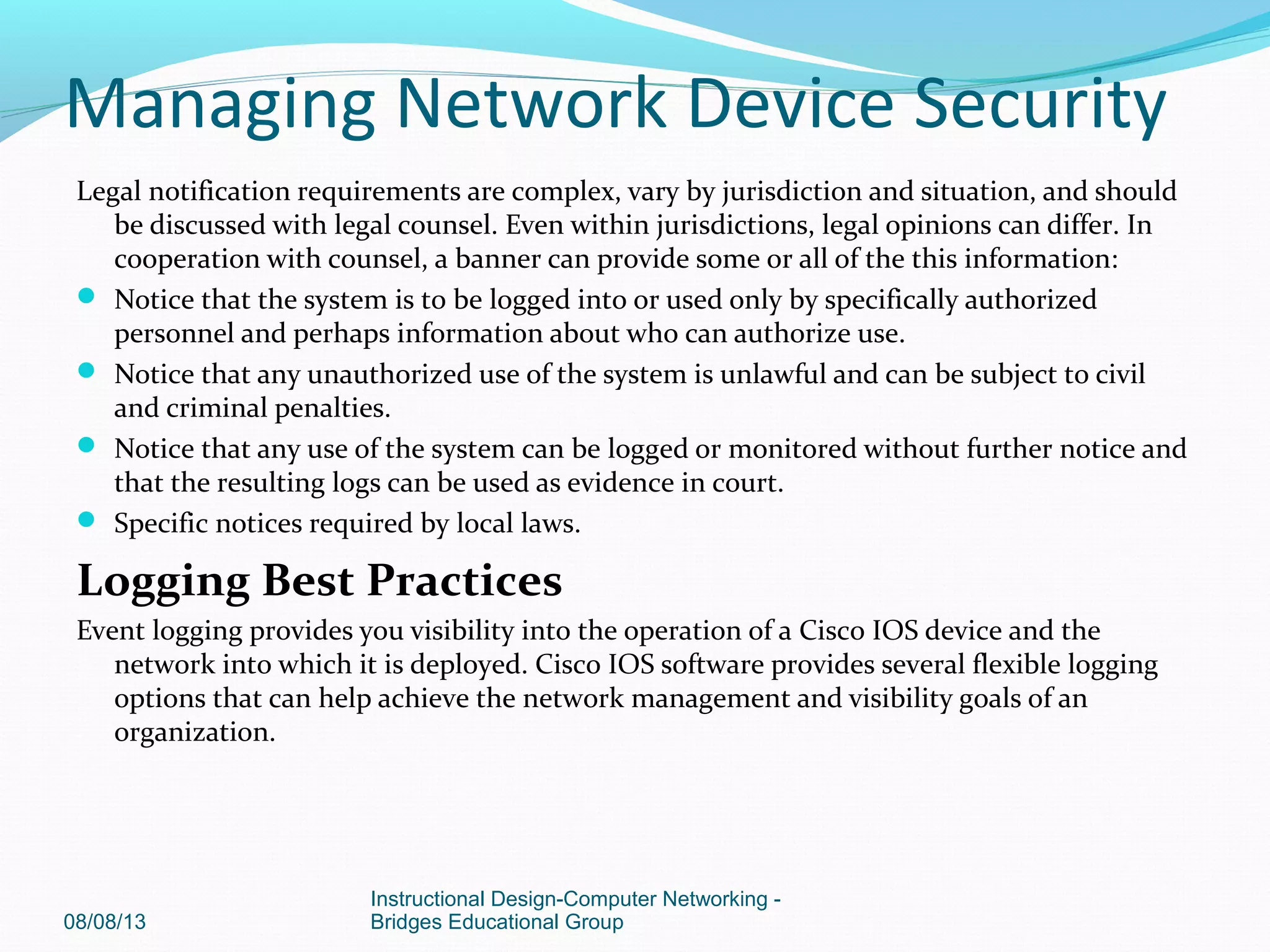 Managing Network Device Security

Legal notification requirements are complex, vary by jurisdiction and situation, and should be discussed with legal counsel. Even within jurisdictions, legal opinions can differ. In cooperation with counsel, a banner can provide some or all of the this information:

- Notice that the system is to be logged into or used only by specifically authorized personnel and perhaps information about who can authorize use.
- Notice that any unauthorized use of the system is unlawful and can be subject to civil and criminal penalties.
- Notice that any use of the system can be logged or monitored without further notice and that the resulting logs can be used as evidence in court.
- Specific notices required by local laws.

Logging Best Practices

Event logging provides you visibility into the operation of a Cisco IOS device and the network into which it is deployed. Cisco IOS software provides several flexible logging options that can help achieve the network management and visibility goals of an organization.

08/08/13

Instructional Design-Computer Networking - Bridges Educational Group